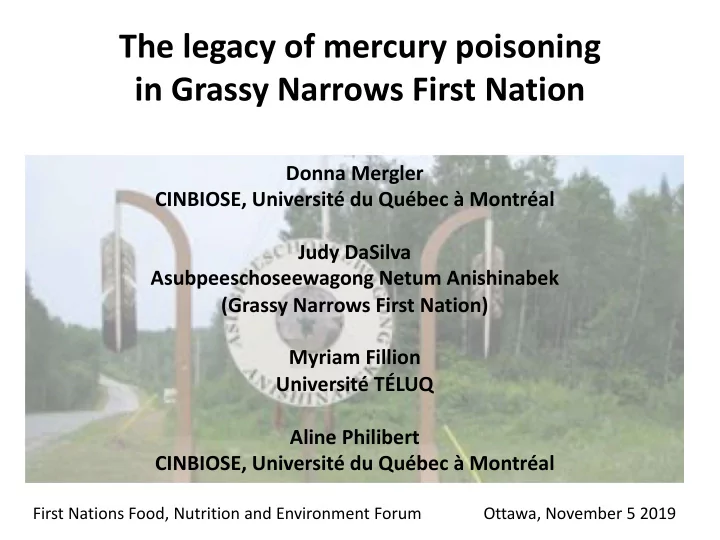 The legacy of mercury poisoning in Grassy Narrows First Nation

Donna Mergler
CINBIOSE, Université du Québec à Montréal

Judy DaSilva
Asubpeeschoseewagong Netum Anishinabek
(Grassy Narrows First Nation)

Myriam Fillion
Université TÉLUQ

Aline Philibert
CINBIOSE, Université du Québec à Montréal

First Nations Food, Nutrition and Environment Forum

Ottawa, November 5 2019